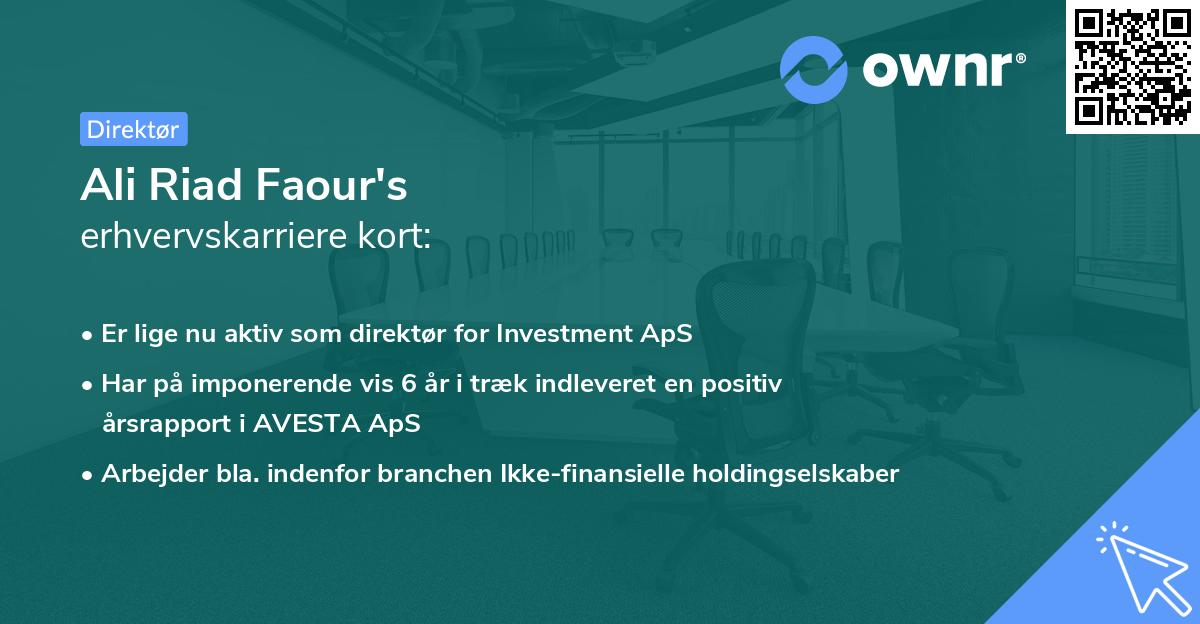 ownr®

Direktør

Ali Riad Faour's
erhvervskarriere kort:

• Er lige nu aktiv som direktør for Investment ApS

• Har på imponerende vis 6 år i træk indleveret en positiv årsrapport i AVESTA ApS

• Arbejder bla. indenfor branchen Ikke-finansielle holdingselskaber